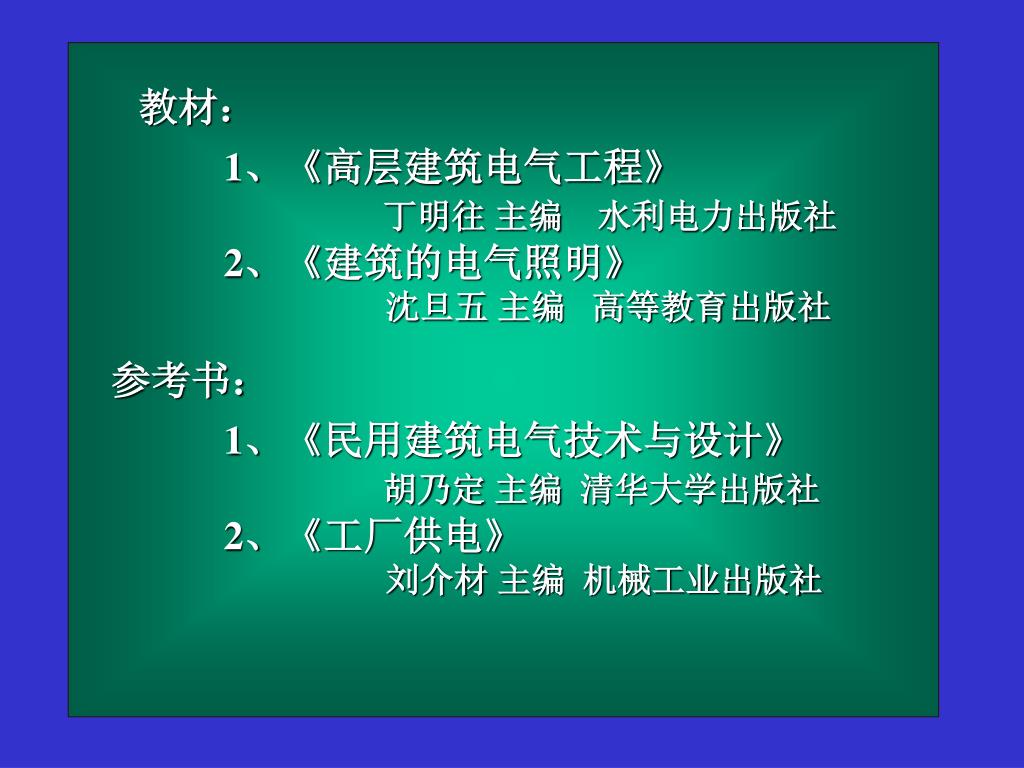 教材：

1、《高层建筑电气工程》

丁明往 主编　水利电力出版社

2、《建筑的电气照明》

沈旦五 主编　高等教育出版社

参考书：

1、《民用建筑电气技术与设计》

胡乃定 主编 清华大学出版社

2、《工厂供电》

刘介材 主编 机械工业出版社